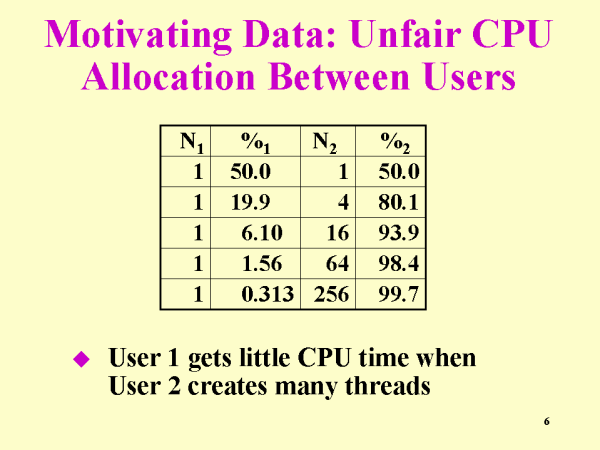 Motivating Data: Unfair CPU Allocation Between Users

| $N_1$ | $\%_1$ | $N_2$ | $\%_2$ |
|---|---|---|---|
| 1 | 50.0 | 1 | 50.0 |
| 1 | 19.9 | 4 | 80.1 |
| 1 | 6.10 | 16 | 93.9 |
| 1 | 1.56 | 64 | 98.4 |
| 1 | 0.313 | 256 | 99.7 |

◆ User 1 gets little CPU time when User 2 creates many threads

6